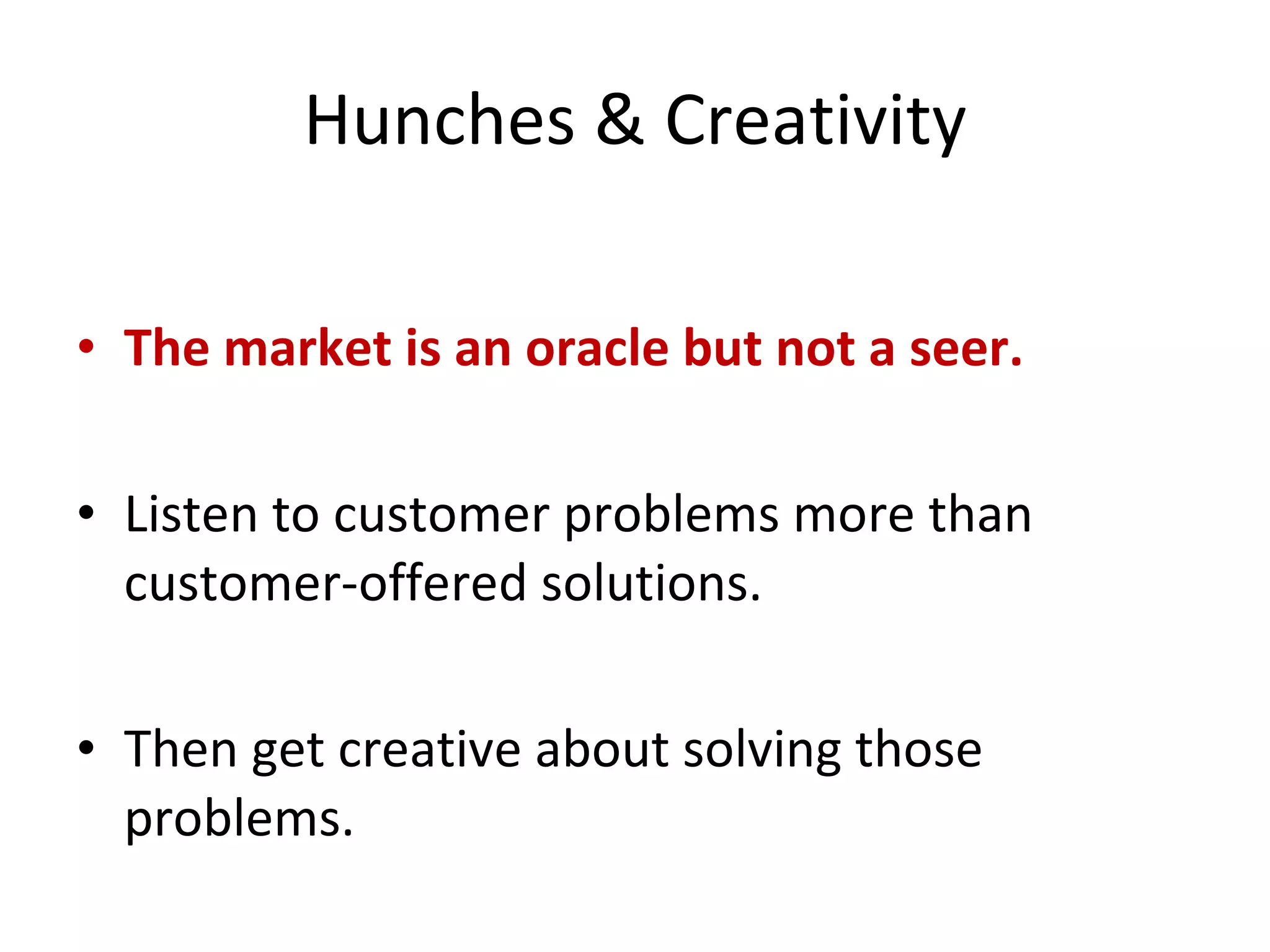 Hunches & Creativity

• The market is an oracle but not a seer.

• Listen to customer problems more than customer-offered solutions.

• Then get creative about solving those problems.